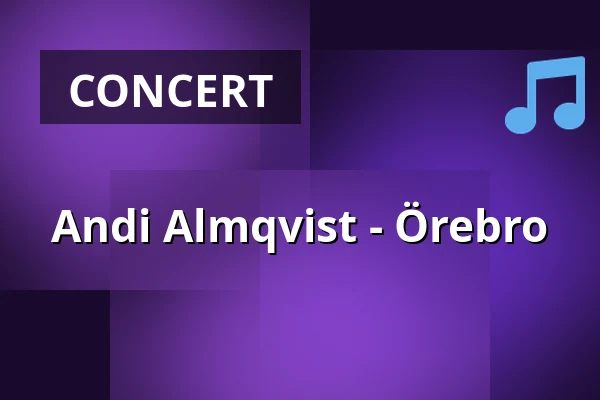 CONCERT

Andi Almqvist - Örebro